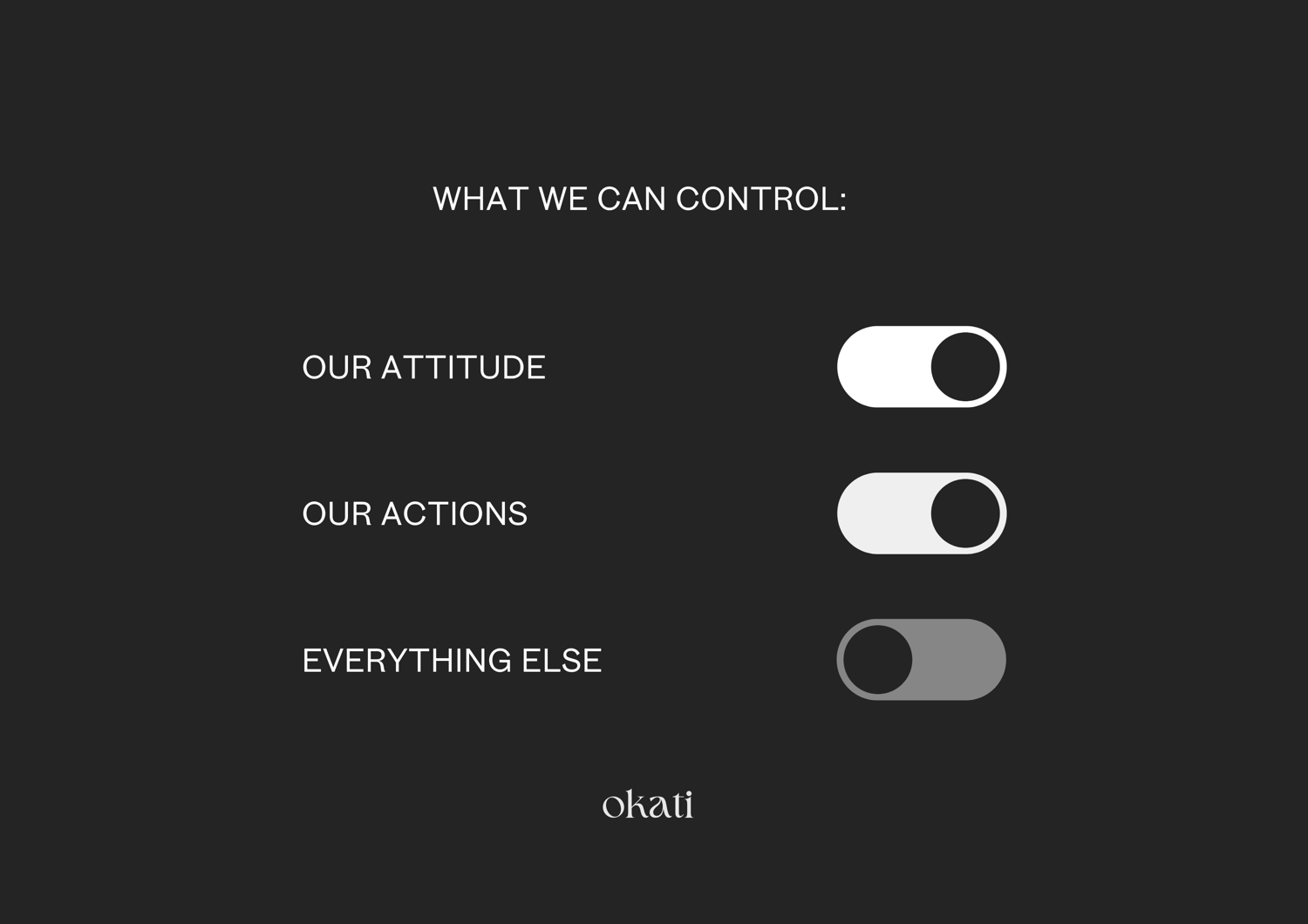 WHAT WE CAN CONTROL:

OUR ATTITUDE

OUR ACTIONS

EVERYTHING ELSE

okati